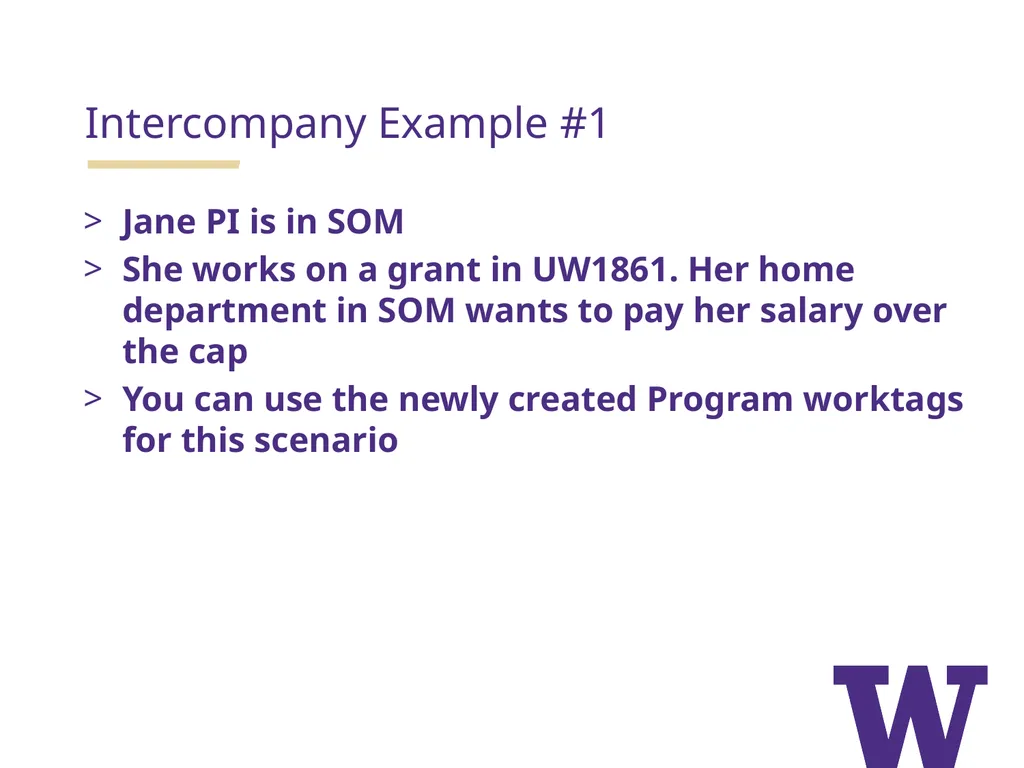 Intercompany Example #1

> Jane PI is in SOM
> She works on a grant in UW1861. Her home department in SOM wants to pay her salary over the cap
> You can use the newly created Program worktags for this scenario

W